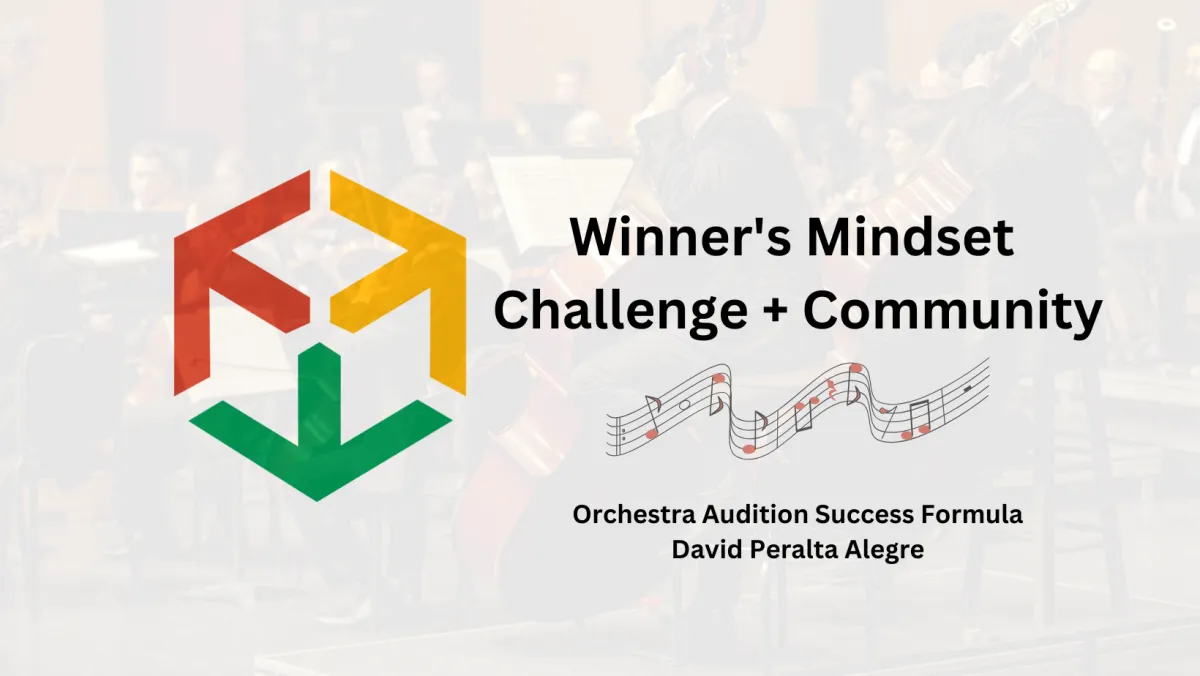 Winner's Mindset
Challenge + Community

Orchestra Audition Success Formula
David Peralta Alegre